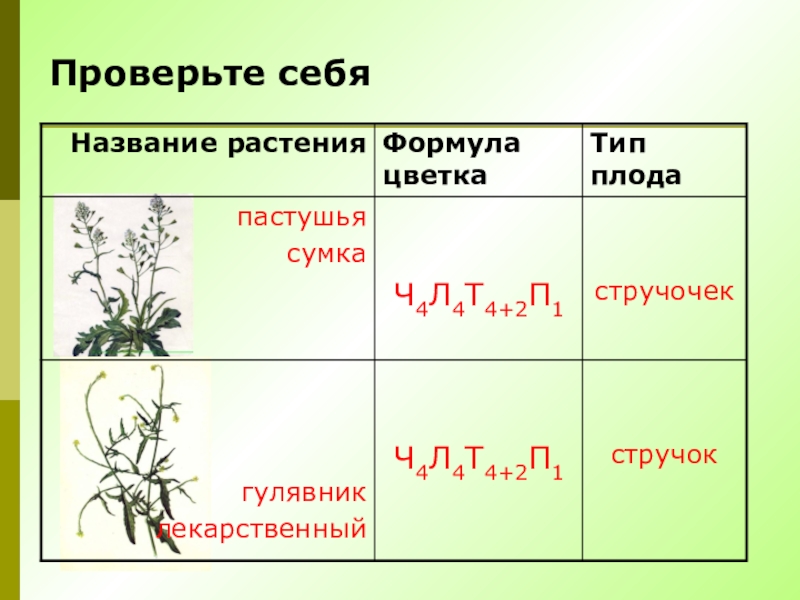 Проверьте себя

| Название растения | Формула цветка | Тип плода |
|---|---|---|
| пастушья сумка | $Ч_4Л_4Т_{4+2}П_1$ | стручочек |
| гулявник лекарственный | $Ч_4Л_4Т_{4+2}П_1$ | стручок |